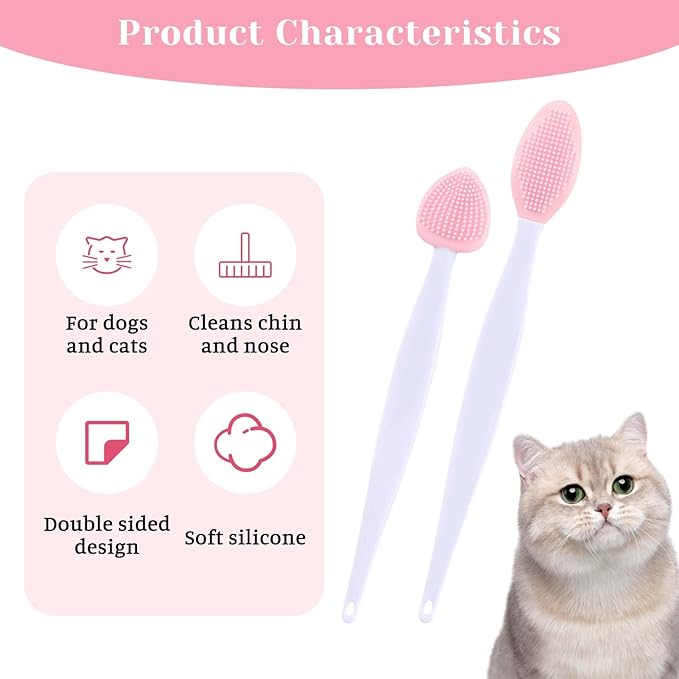 Product Characteristics

For dogs and cats

Cleans chin and nose

Double sided design

Soft silicone